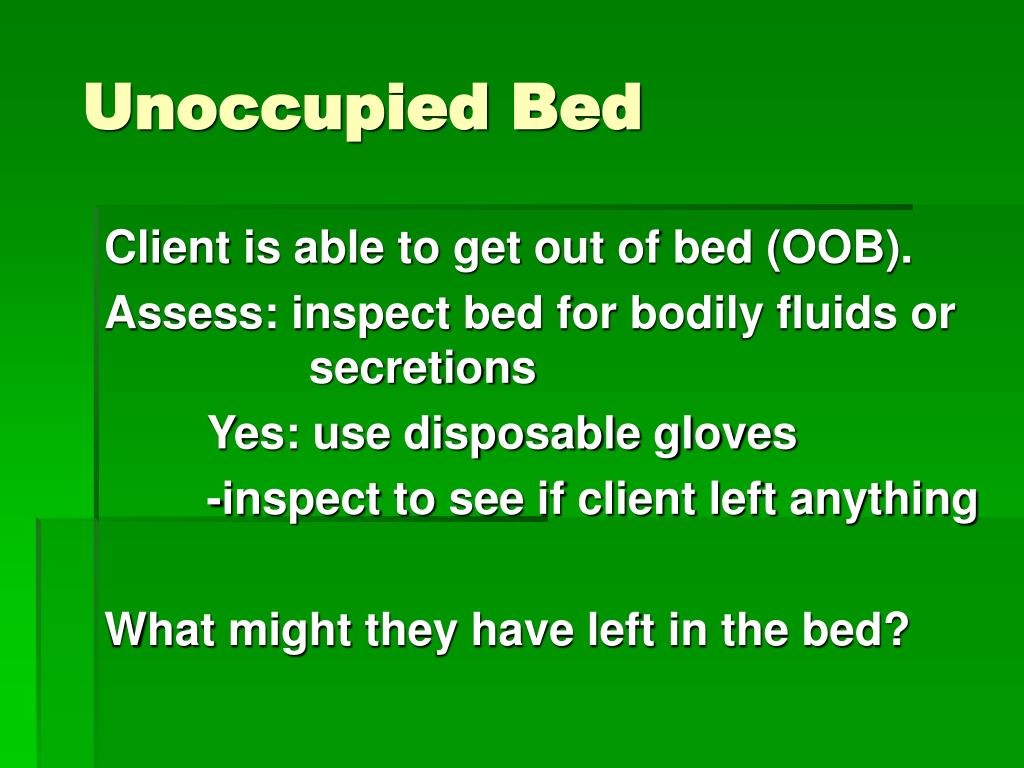 Unoccupied Bed

Client is able to get out of bed (OOB).
Assess: inspect bed for bodily fluids or secretions
Yes: use disposable gloves
-inspect to see if client left anything

What might they have left in the bed?